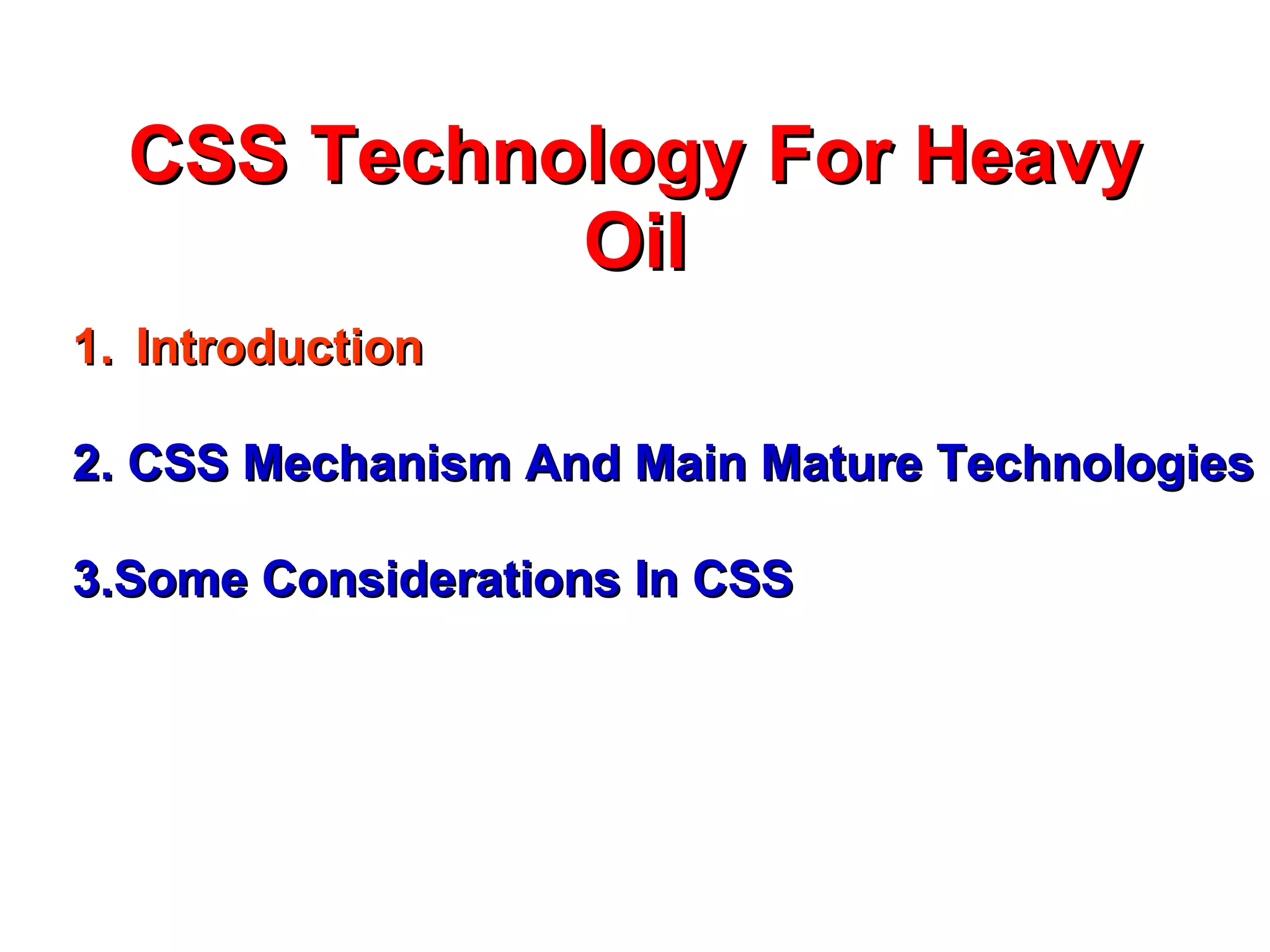 CSS Technology For Heavy Oil

1. Introduction

2. CSS Mechanism And Main Mature Technologies

3.Some Considerations In CSS